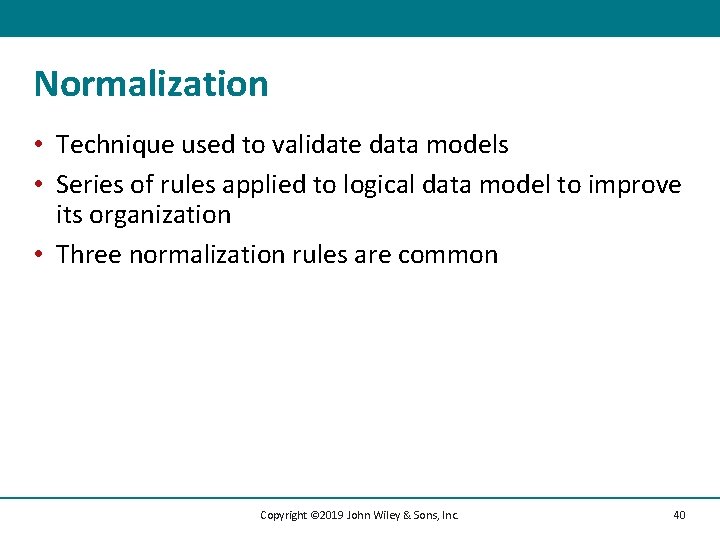 Normalization

• Technique used to validate data models
• Series of rules applied to logical data model to improve its organization
• Three normalization rules are common

Copyright ©2019 John Wiley & Sons, Inc.

40